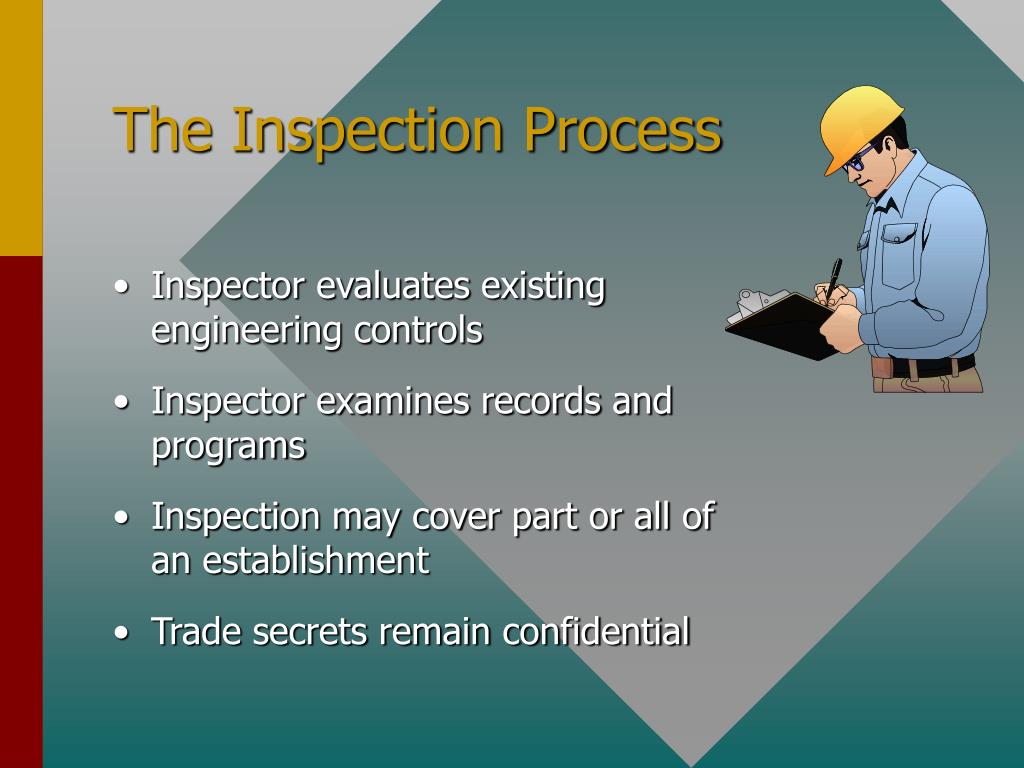 The Inspection Process

• Inspector evaluates existing engineering controls

• Inspector examines records and programs

• Inspection may cover part or all of an establishment

• Trade secrets remain confidential